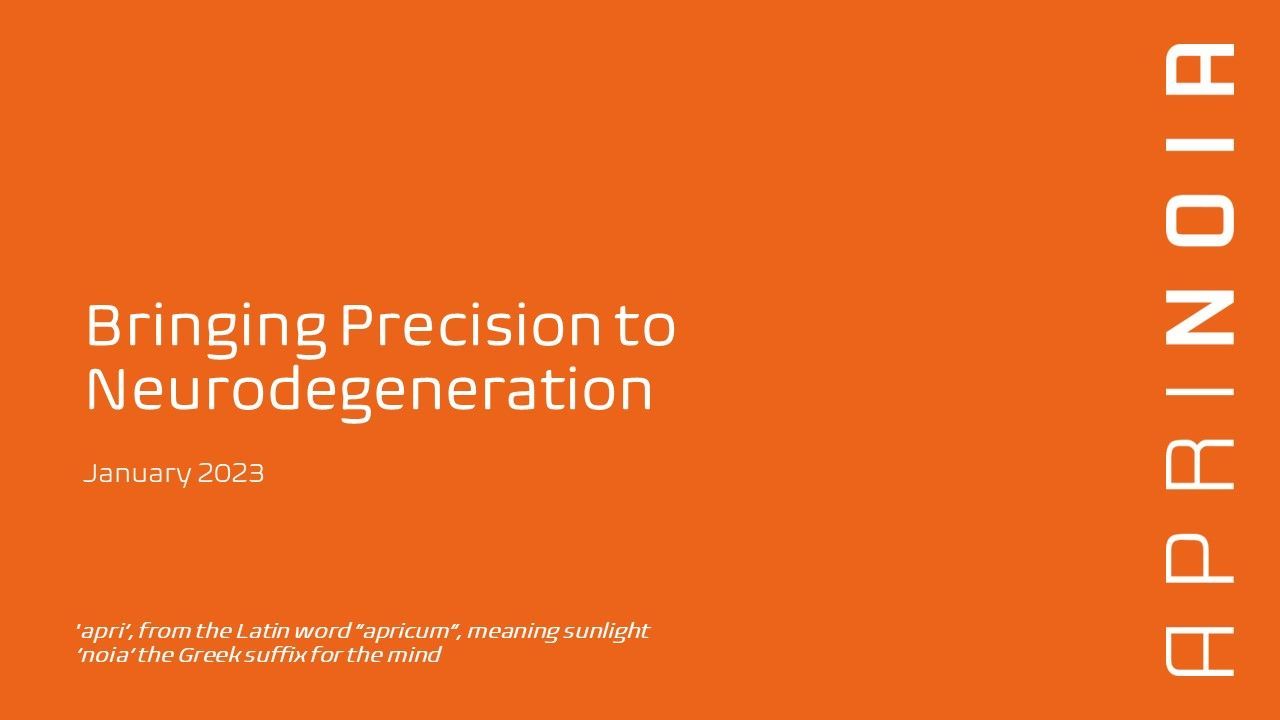 Bringing Precision to Neurodegeneration

January 2023

'apri', from the Latin word "apricum", meaning sunlight
'noia' the Greek suffix for the mind

APRINOIA